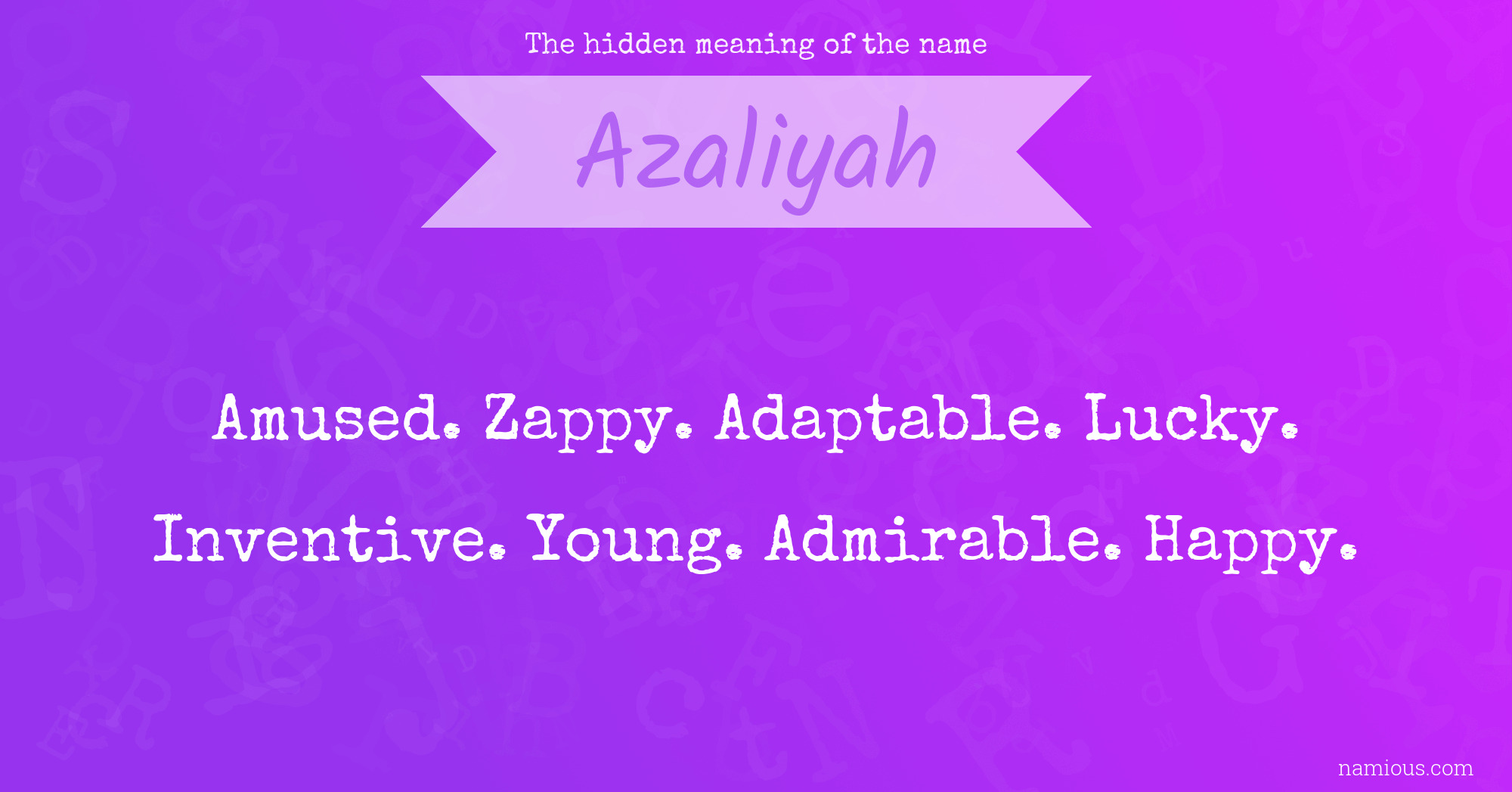 The hidden meaning of the name

Azaliyah

Amused. Zappy. Adaptable. Lucky. Inventive. Young. Admirable. Happy.

namious.com